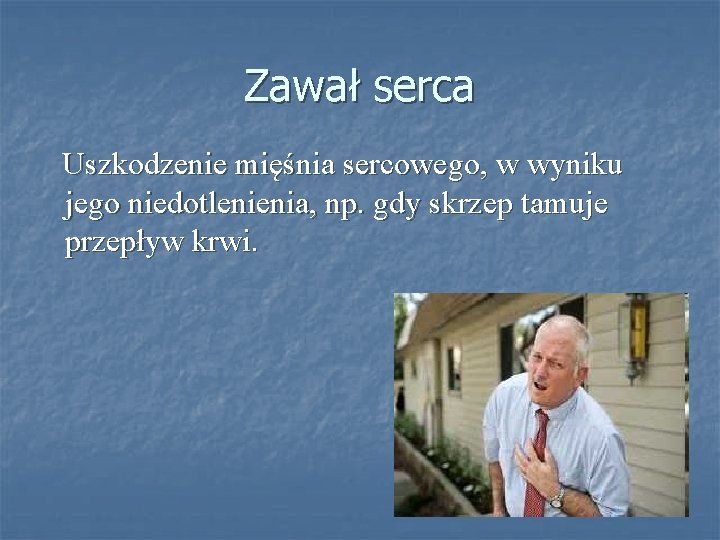 Zawał serca

Uszkodzenie mięśnia sercowego, w wyniku jego niedotlenienia, np. gdy skrzep tamuje przepływ krwi.